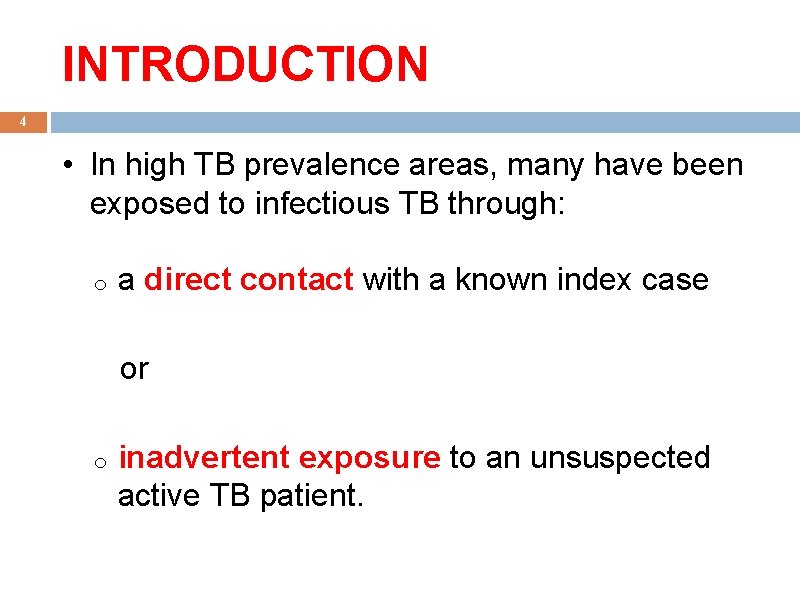 INTRODUCTION

4

• In high TB prevalence areas, many have been exposed to infectious TB through:

o a direct contact with a known index case

or

o inadvertent exposure to an unsuspected active TB patient.